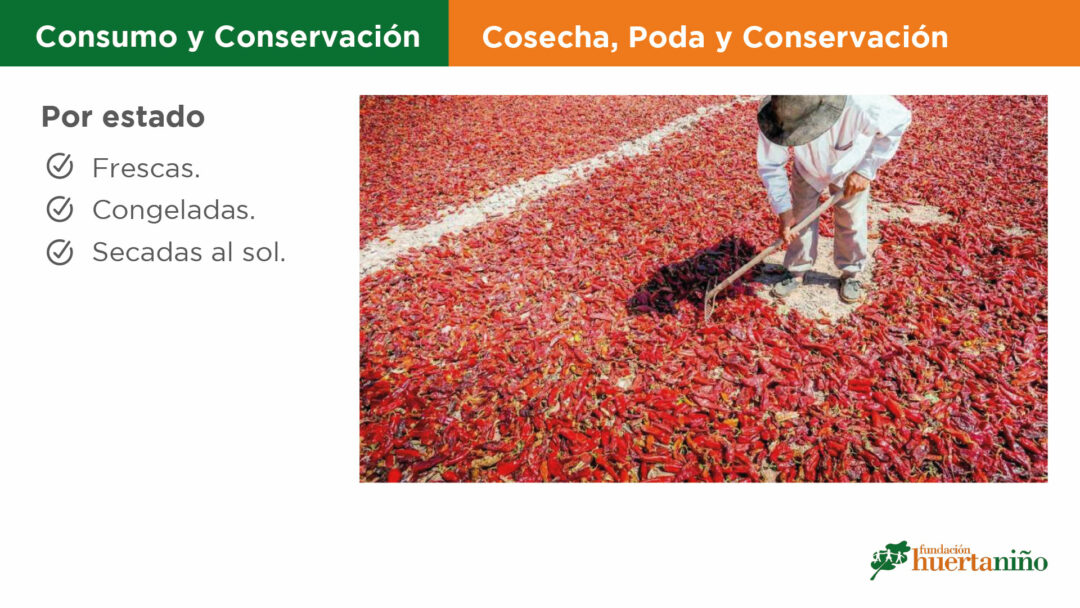 Consumo y Conservación

Cosecha, Poda y Conservación

Por estado

Frescas.

Congeladas.

Secadas al sol.

fundación huertaniño